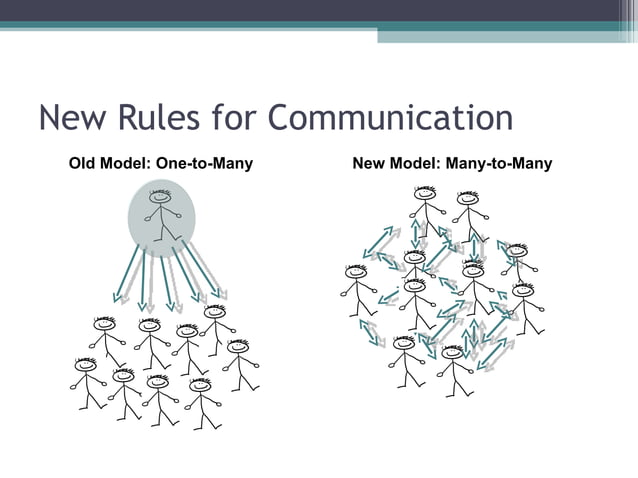 New Rules for Communication

Old Model: One-to-Many

New Model: Many-to-Many